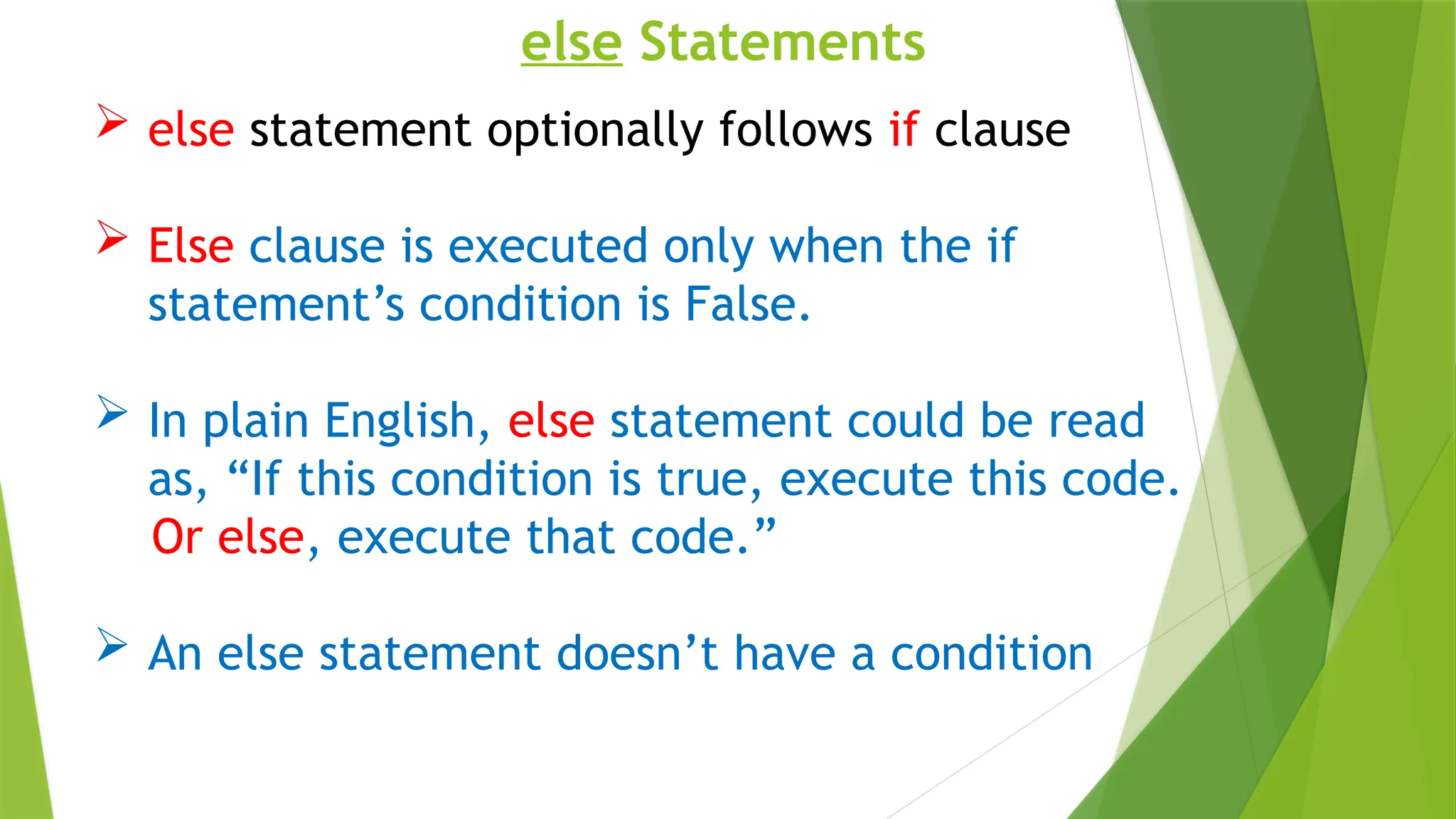 else Statements

➢ else statement optionally follows if clause

➢ Else clause is executed only when the if statement’s condition is False.

➢ In plain English, else statement could be read as, “If this condition is true, execute this code. Or else, execute that code.”

➢ An else statement doesn’t have a condition